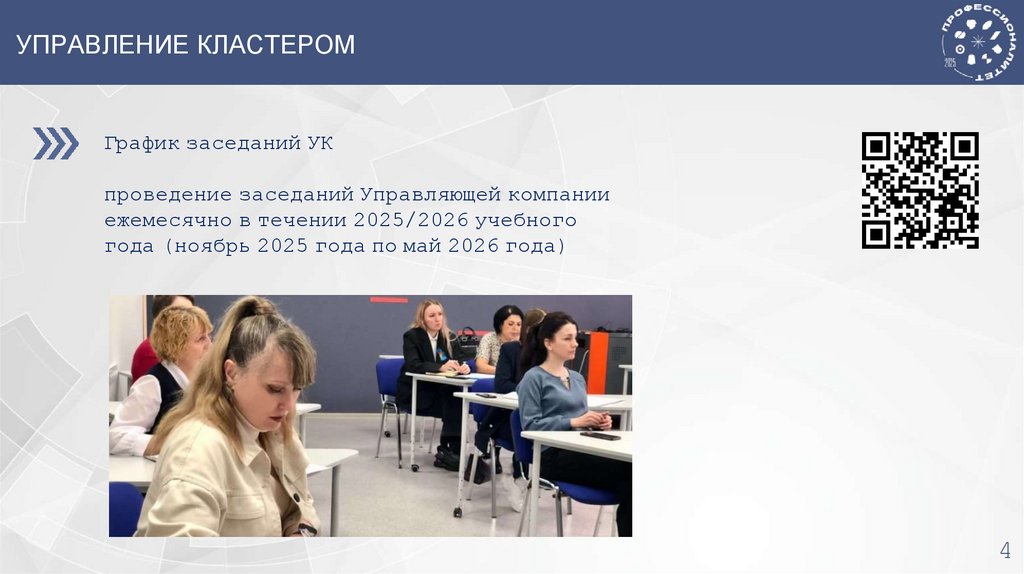 УПРАВЛЕНИЕ КЛАСТЕРОМ

ПРОФЕССИОНАЛИТЕТ 2025

График заседаний УК

проведение заседаний Управляющей компании ежемесячно в течении 2025/2026 учебного года (ноябрь 2025 года по май 2026 года)

4